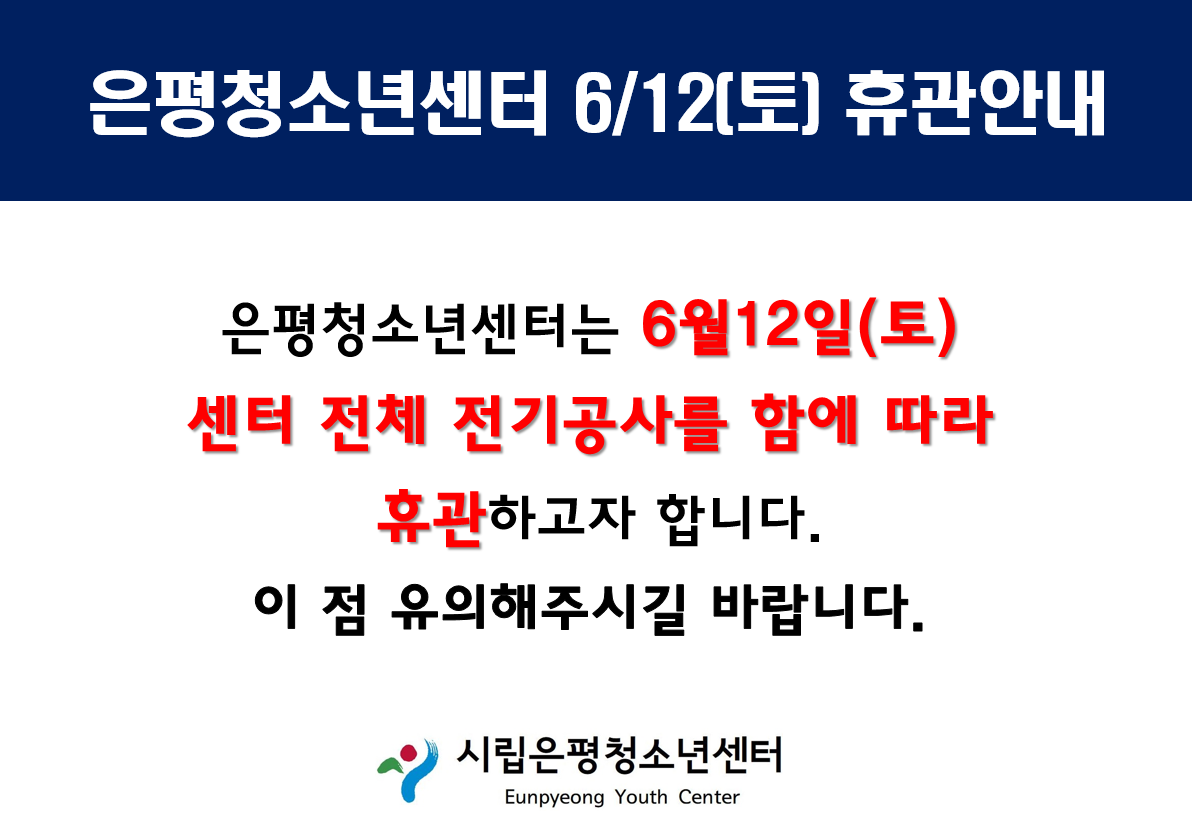 은평청소년센터 6/12(토) 휴관안내

은평청소년센터는 6월12일(토)
센터 전체 전기공사를 함에 따라
휴관하고자 합니다.
이 점 유의해주시길 바랍니다.

시립은평청소년센터
Eunpyeong Youth Center